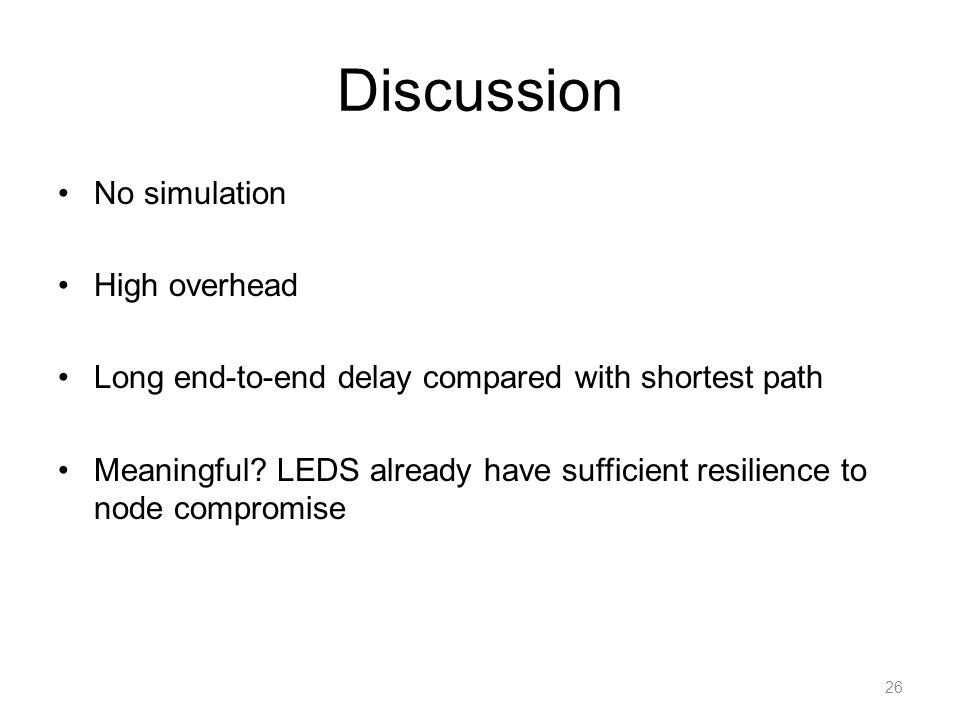 Discussion

• No simulation

• High overhead

• Long end-to-end delay compared with shortest path

• Meaningful? LEDS already have sufficient resilience to node compromise

26